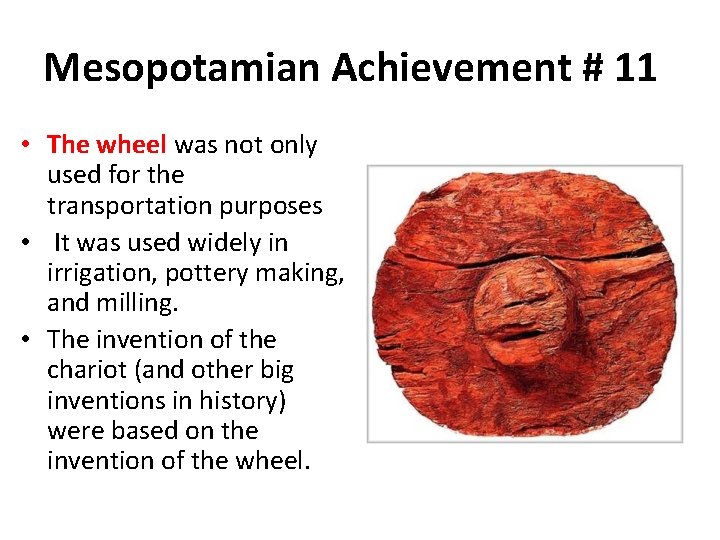 Mesopotamian Achievement # 11

• The wheel was not only used for the transportation purposes
• It was used widely in irrigation, pottery making, and milling.
• The invention of the chariot (and other big inventions in history) were based on the invention of the wheel.